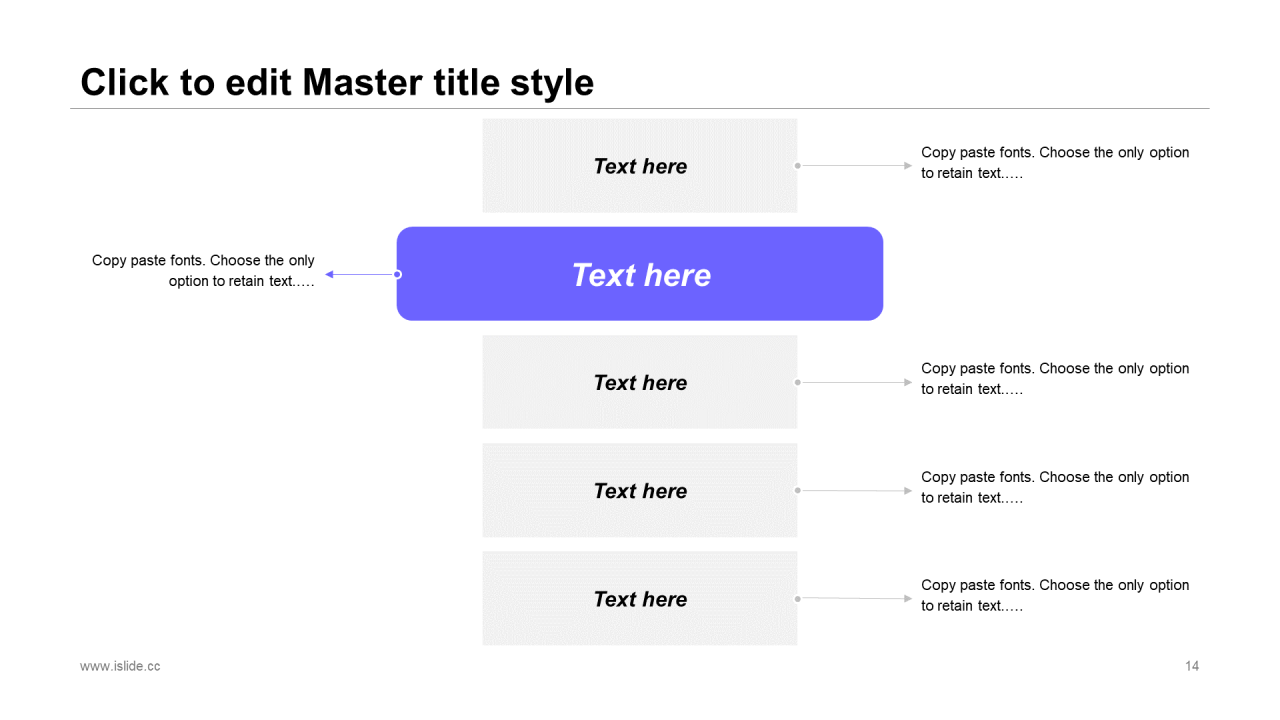 Click to edit Master title style

Text here

Copy paste fonts. Choose the only option to retain text…..

Copy paste fonts. Choose the only option to retain text…..

Text here

Text here

Copy paste fonts. Choose the only option to retain text…..

Text here

Copy paste fonts. Choose the only option to retain text…..

Text here

Copy paste fonts. Choose the only option to retain text…..

www.islide.cc

14